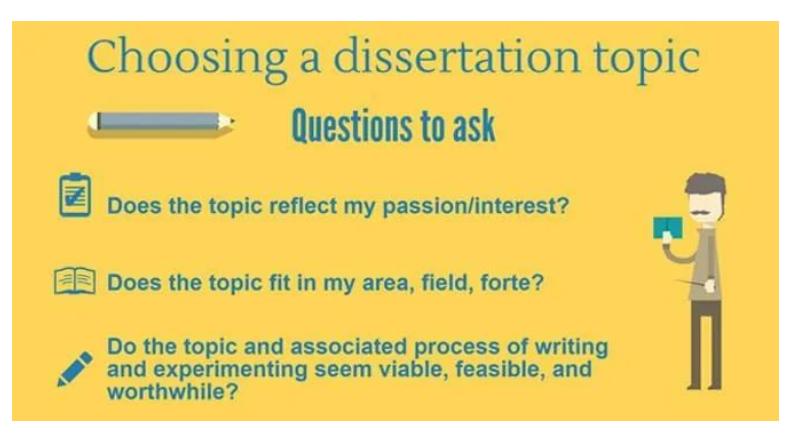 Choosing a dissertation topic

Questions to ask

Does the topic reflect my passion/interest?

Does the topic fit in my area, field, forte?

Do the topic and associated process of writing and experimenting seem viable, feasible, and worthwhile?